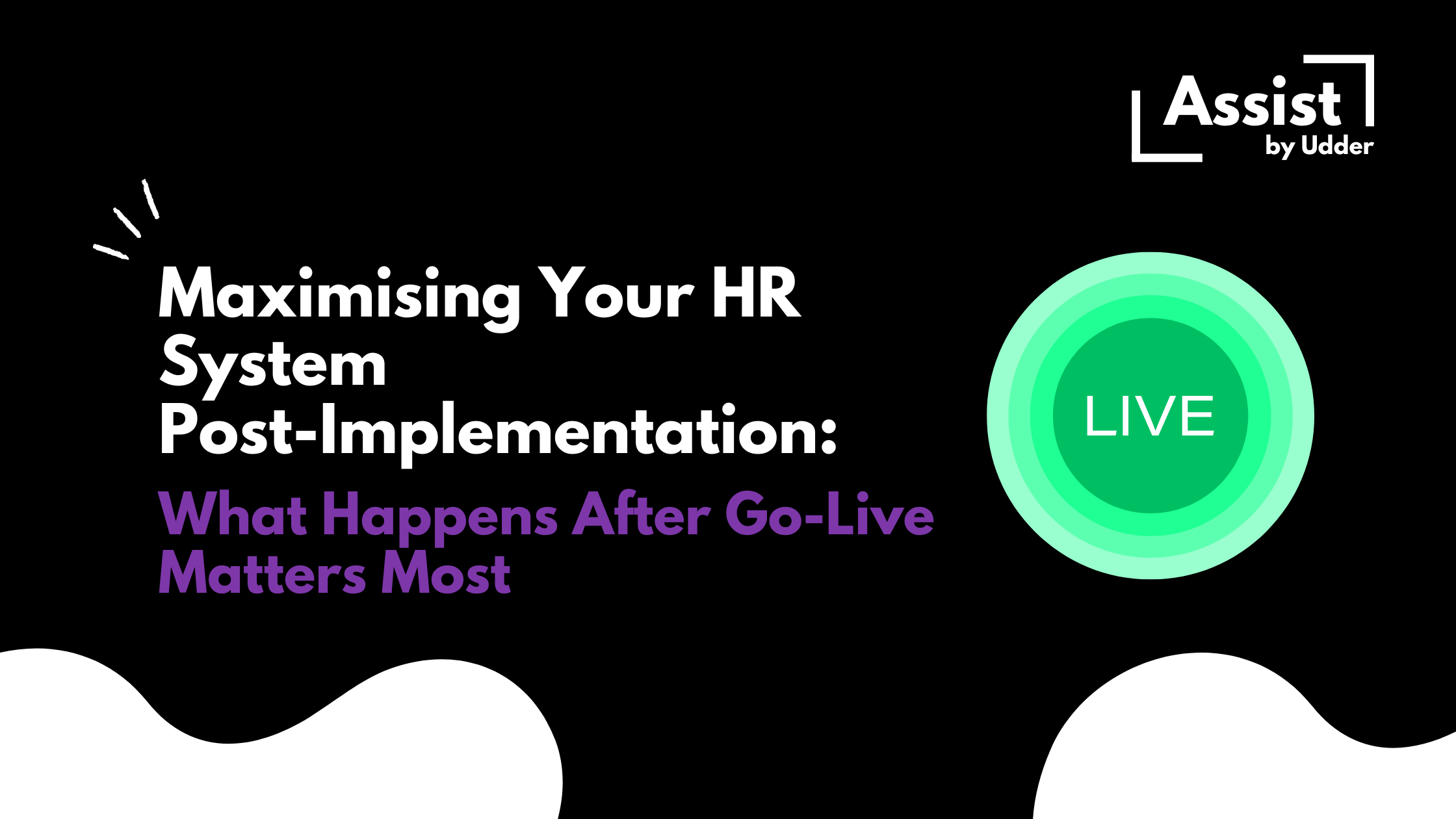 Assist
by Udder

Maximising Your HR System Post-Implementation:

What Happens After Go-Live Matters Most

LIVE